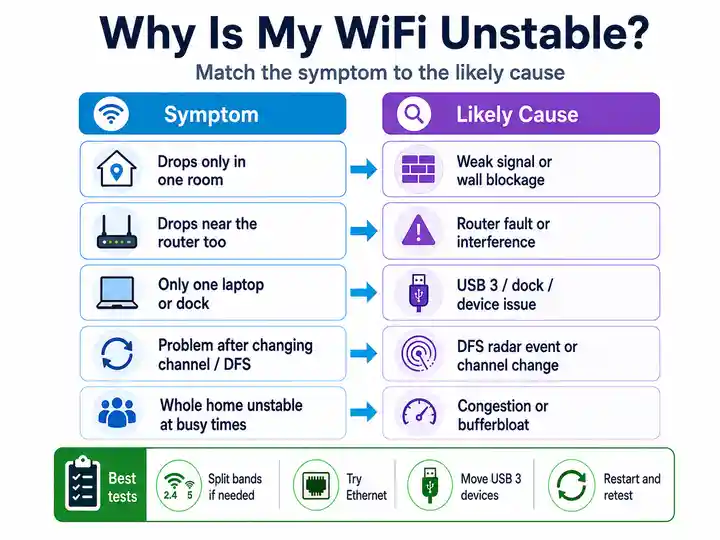 Why Is My WiFi Unstable?

Match the symptom to the likely cause

| Symptom | Likely Cause |
|---|---|
| Drops only in one room | Weak signal or wall blockage |
| Drops near the router too | Router fault or interference |
| Only one laptop or dock | USB 3 / dock / device issue |
| Problem after changing channel / DFS | DFS radar event or channel change |
| Whole home unstable at busy times | Congestion or bufferbloat |

Best tests

2.4 5 Split bands if needed

Try Ethernet

Move USB 3 devices

Restart and retest